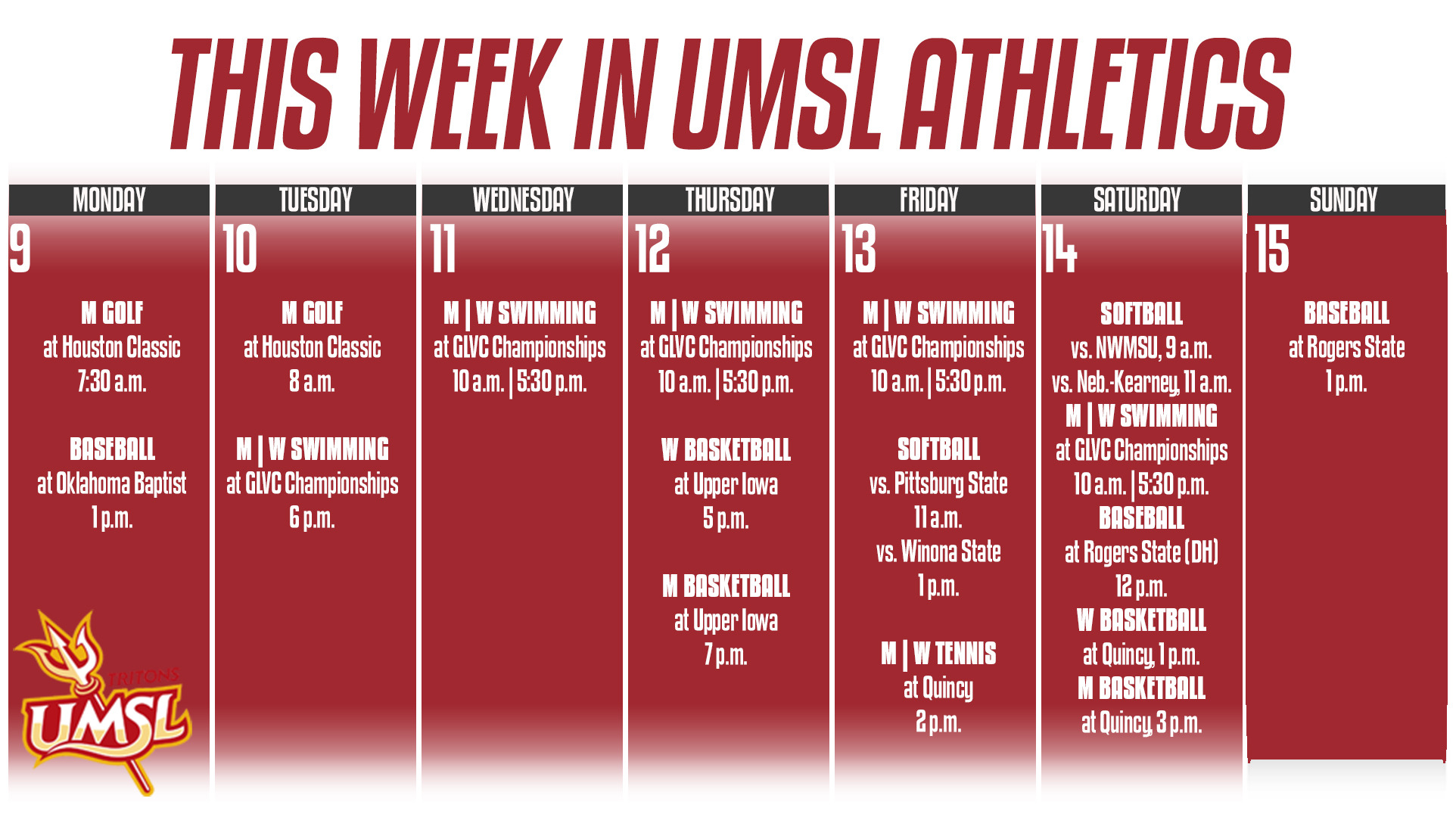 THIS WEEK IN UMSL ATHLETICS

MONDAY
9
M GOLF
at Houston Classic
7:30 a.m.

BASEBALL
at Oklahoma Baptist
1 p.m.

TRITONS
UMSL

TUESDAY
10
M GOLF
at Houston Classic
8 a.m.

M | W SWIMMING
at GLVC Championships
6 p.m.

WEDNESDAY
11
M | W SWIMMING
at GLVC Championships
10 a.m. | 5:30 p.m.

THURSDAY
12
M | W SWIMMING
at GLVC Championships
10 a.m. | 5:30 p.m.

W BASKETBALL
at Upper Iowa
5 p.m.

M BASKETBALL
at Upper Iowa
7 p.m.

FRIDAY
13
M | W SWIMMING
at GLVC Championships
10 a.m. | 5:30 p.m.

SOFTBALL
vs. Pittsburg State
11 a.m.
vs. Winona State
1 p.m.

M | W TENNIS
at Quincy
2 p.m.

SATURDAY
14
SOFTBALL
vs. NWMSU, 9 a.m.
vs. Neb.-Kearney, 11 a.m.
M | W SWIMMING
at GLVC Championships
10 a.m. | 5:30 p.m.
BASEBALL
at Rogers State (DH)
12 p.m.
W BASKETBALL
at Quincy, 1 p.m.
M BASKETBALL
at Quincy, 3 p.m.

SUNDAY
15
BASEBALL
at Rogers State
1 p.m.